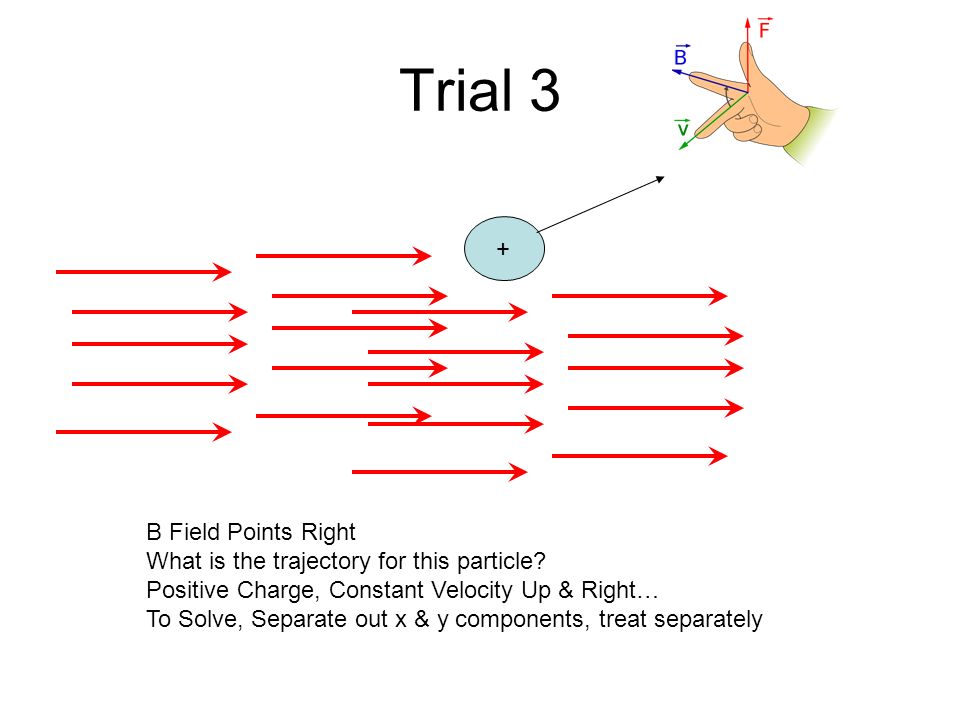 Trial 3

$\vec{F}$

$\vec{B}$

$\vec{v}$

+

B Field Points Right
What is the trajectory for this particle?
Positive Charge, Constant Velocity Up & Right…
To Solve, Separate out x & y components, treat separately